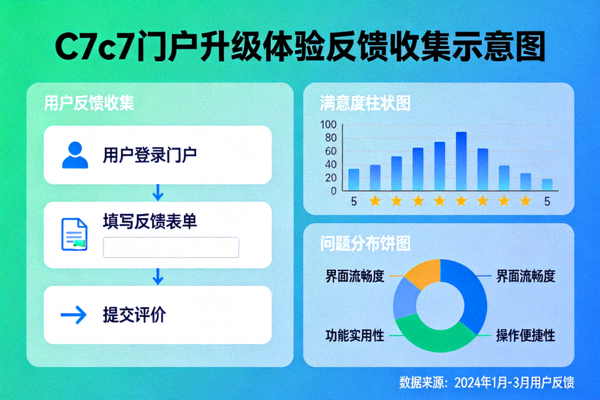 C7c7门户升级体验反馈收集示意图

用户反馈收集

用户登录门户

填写反馈表单

提交评价

满意度柱状图

100
80
60
40
20
0

5 ★ ★ ★ ★ ★ ★ ★ ★ 5

问题分布饼图

界面流畅度

界面流畅度

功能实用性

操作便捷性

数据来源：2024年1月-3月用户反馈